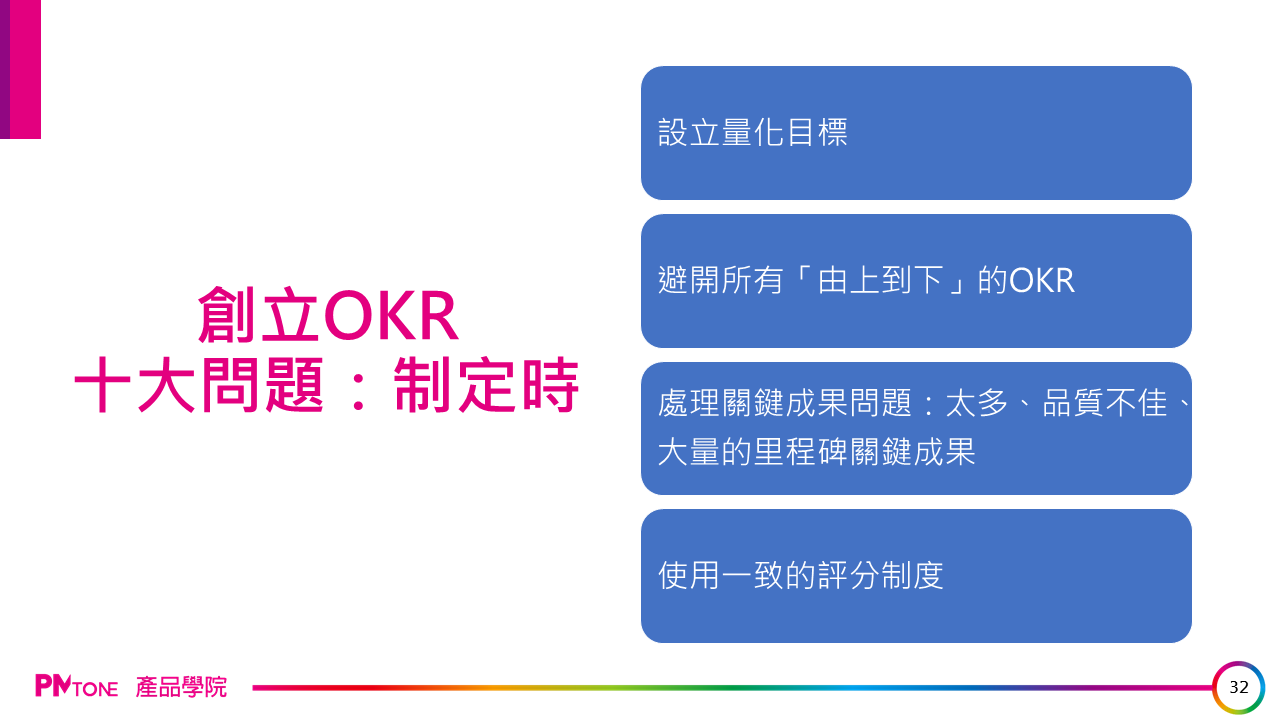 創立OKR
十大問題：制定時

設立量化目標

避開所有「由上到下」的OKR

處理關鍵成果問題：太多、品質不佳、大量的里程碑關鍵成果

使用一致的評分制度

PMTONE 產品學院

32